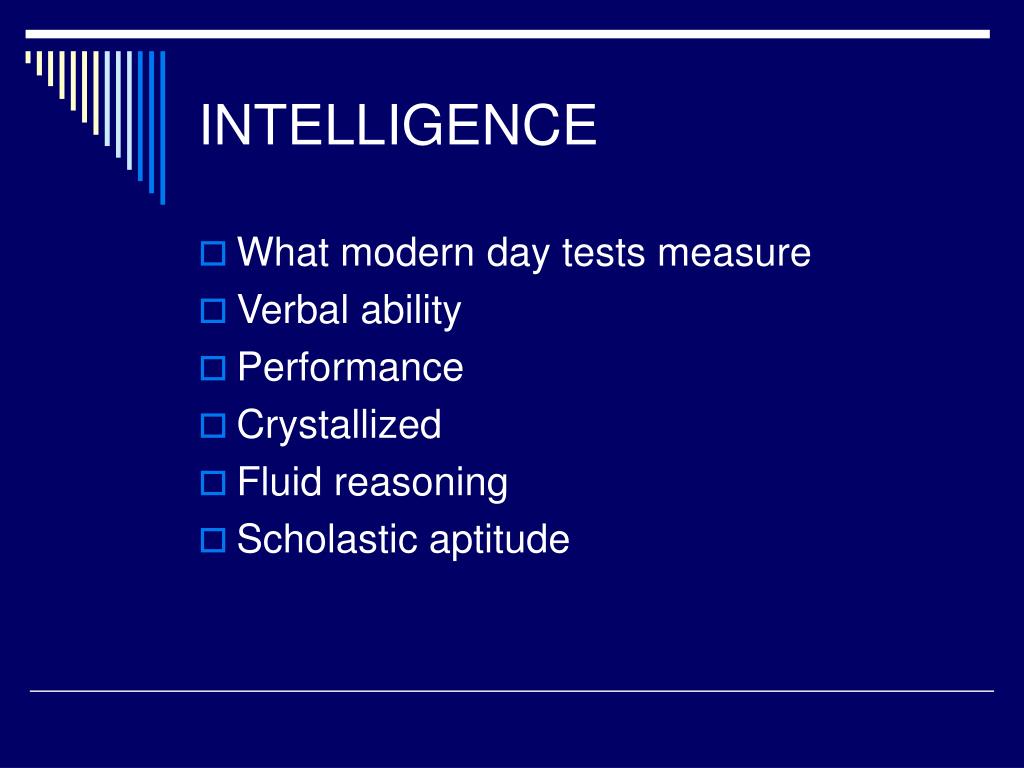 INTELLIGENCE

What modern day tests measure
Verbal ability
Performance
Crystallized
Fluid reasoning
Scholastic aptitude